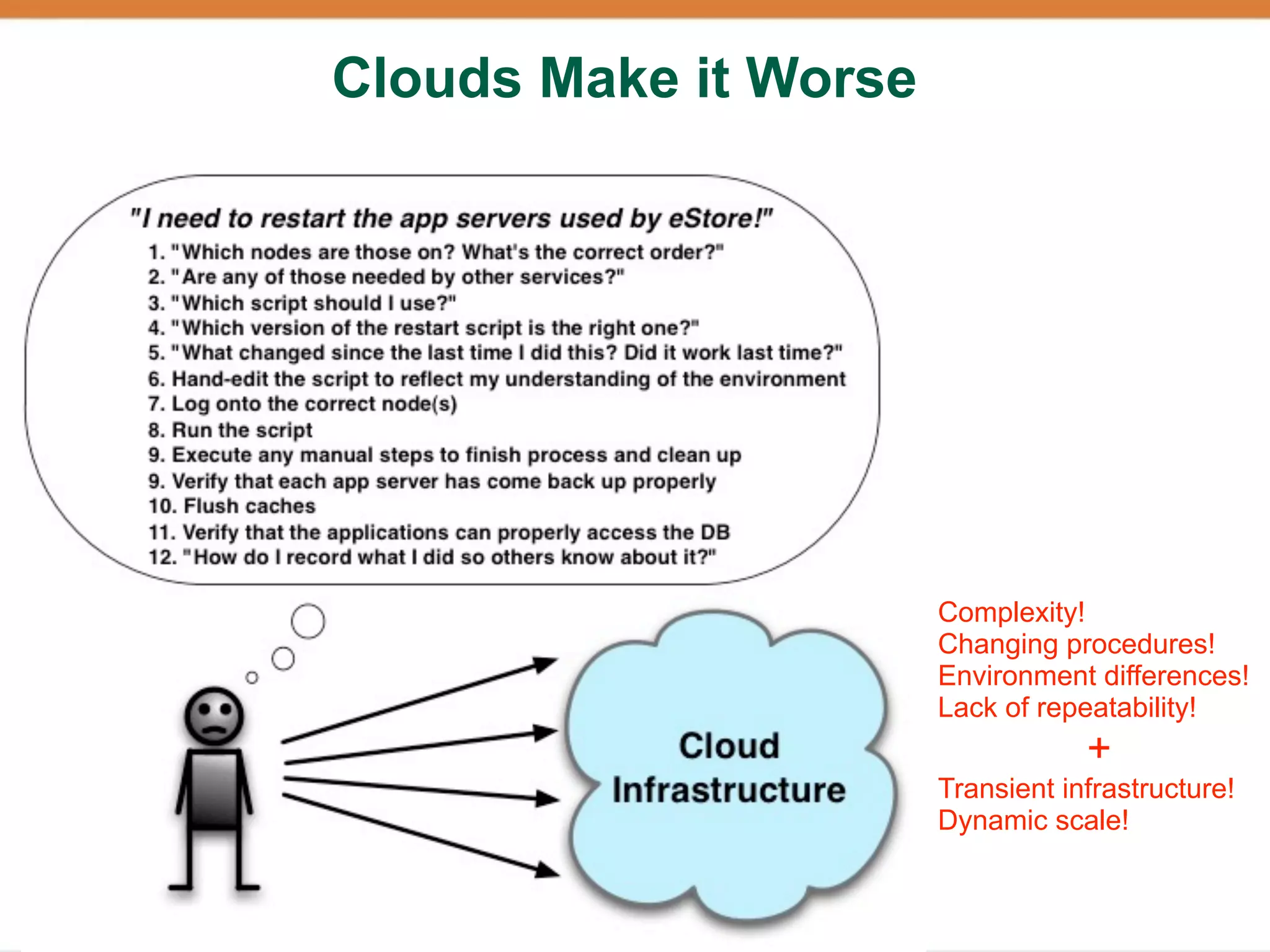 Clouds Make it Worse

"I need to restart the app servers used by eStore!"

1. "Which nodes are those on? What's the correct order?"
2. "Are any of those needed by other services?"
3. "Which script should I use?"
4. "Which version of the restart script is the right one?"
5. "What changed since the last time I did this? Did it work last time?"
6. Hand-edit the script to reflect my understanding of the environment
7. Log onto the correct node(s)
8. Run the script
9. Execute any manual steps to finish process and clean up
9. Verify that each app server has come back up properly
10. Flush caches
11. Verify that the applications can properly access the DB
12. "How do I record what I did so others know about it?"

Cloud Infrastructure

Complexity!
Changing procedures!
Environment differences!
Lack of repeatability!
+
Transient infrastructure!
Dynamic scale!